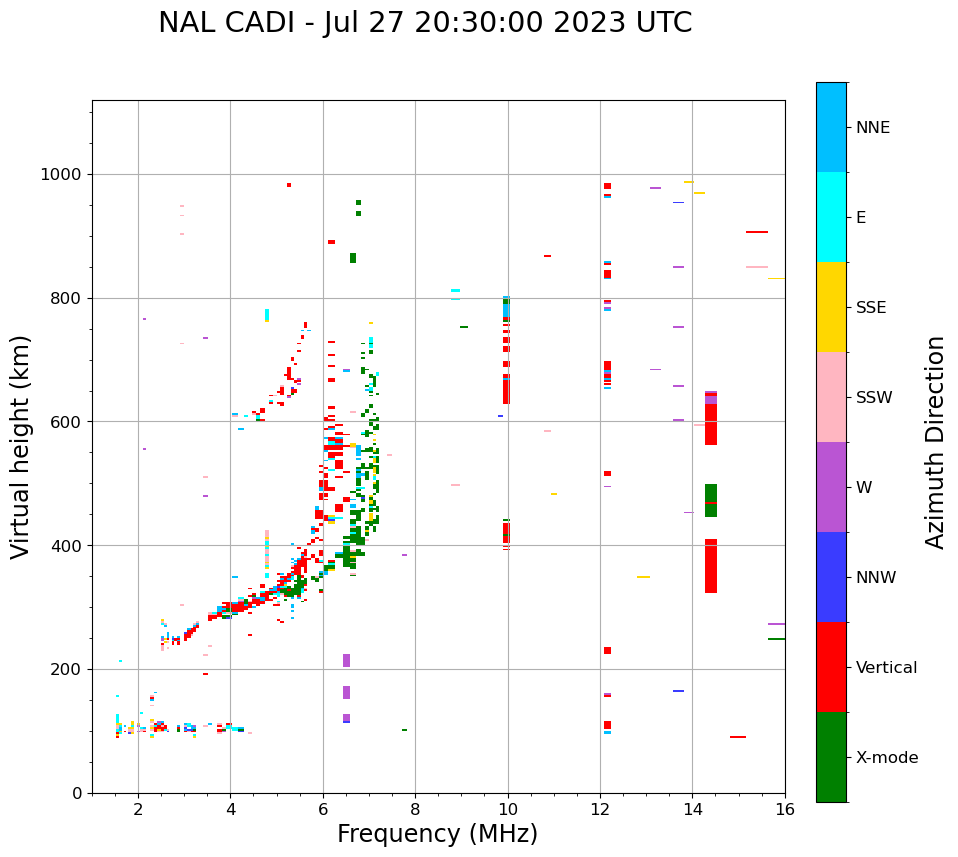 NAL CADI - Jul 27 20:30:00 2023 UTC

Virtual height (km)

1000
800
600
400
200
0

2
4
6
8
10
12
14
16

Frequency (MHz)

NNE
E
SSE
SSW
W
NNW
Vertical
X-mode

Azimuth Direction